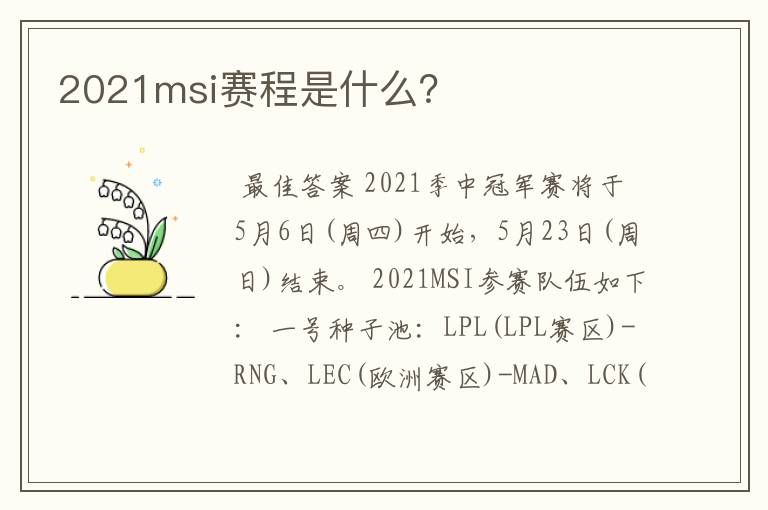 2021msi赛程是什么?

最佳答案 2021季中冠军赛将于5月6日(周四)开始，5月23日(周日)结束。 2021MSI参赛队伍如下： 一号种子池：LPL(LPL赛区)-RNG、LEC(欧洲赛区)-MAD、LCK(